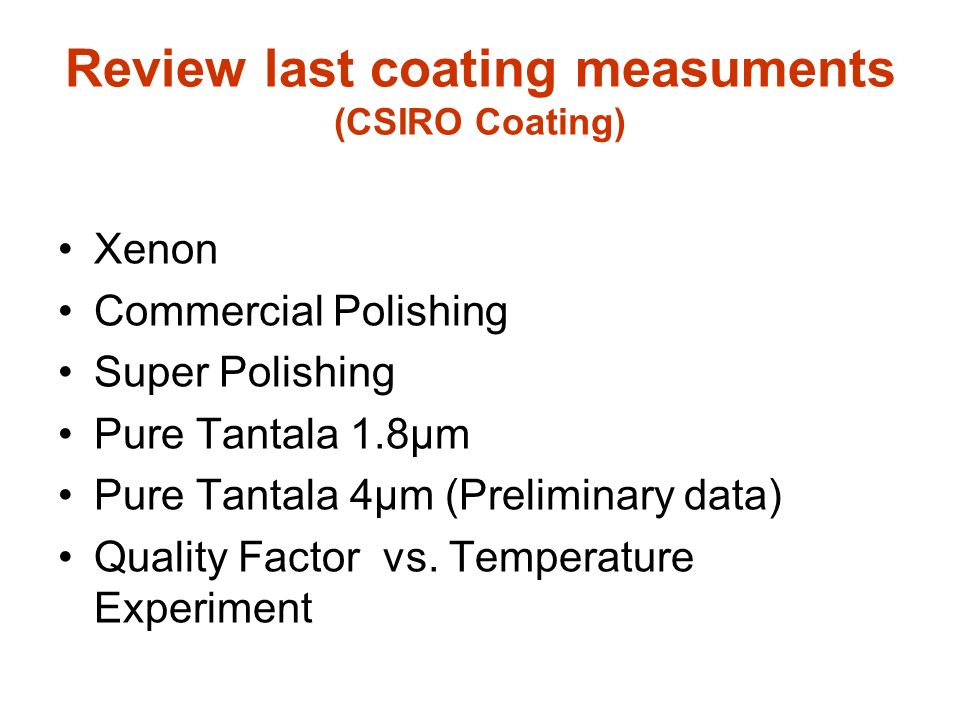 Review last coating measuments
(CSIRO Coating)

• Xenon
• Commercial Polishing
• Super Polishing
• Pure Tantala 1.8μm
• Pure Tantala 4μm (Preliminary data)
• Quality Factor vs. Temperature Experiment